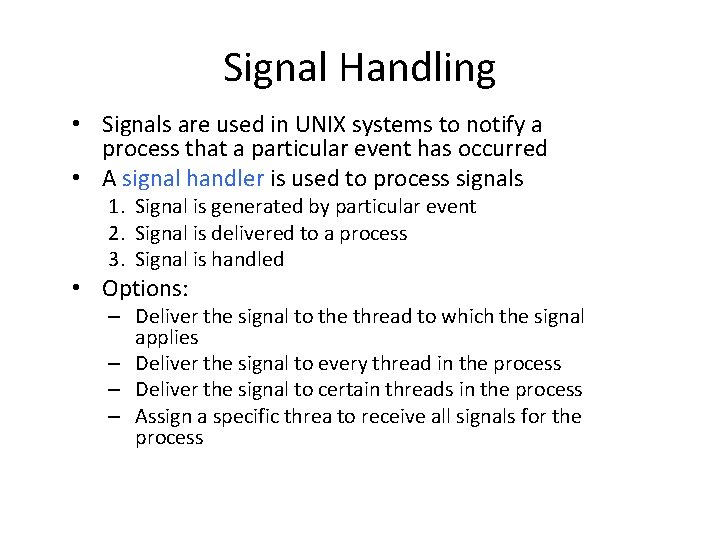 Signal Handling

• Signals are used in UNIX systems to notify a process that a particular event has occurred
• A signal handler is used to process signals
1. Signal is generated by particular event
2. Signal is delivered to a process
3. Signal is handled
• Options:
– Deliver the signal to the thread to which the signal applies
– Deliver the signal to every thread in the process
– Deliver the signal to certain threads in the process
– Assign a specific threa to receive all signals for the process